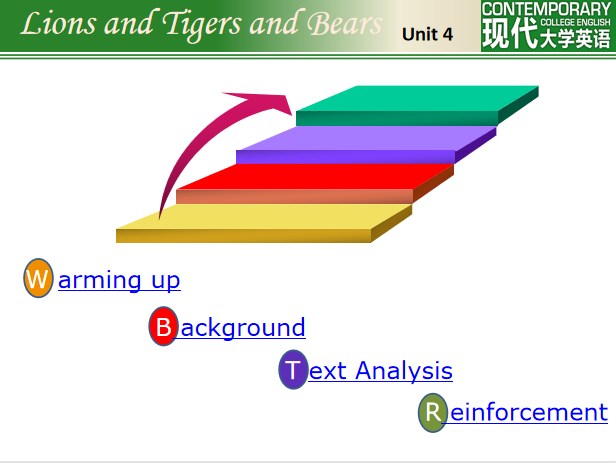 Lions and Tigers and Bears

Unit 4

CONTEMPORARY
COLLEGE ENGLISH
现代大学英语

Warming up

Background

Text Analysis

Reinforcement